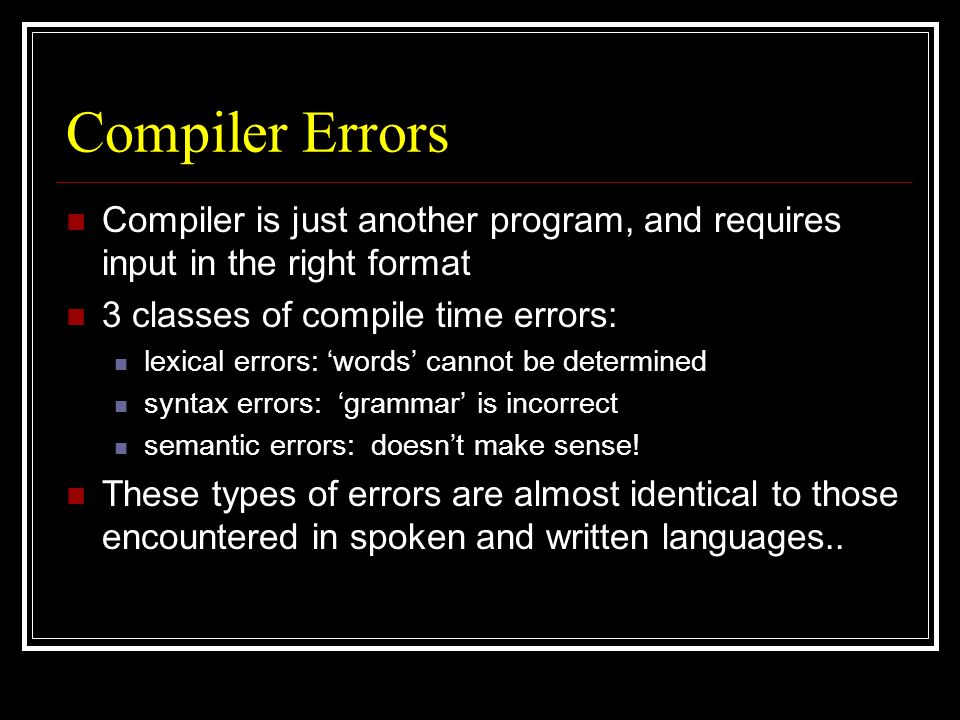 Compiler Errors

Compiler is just another program, and requires input in the right format

3 classes of compile time errors:

lexical errors: ‘words’ cannot be determined

syntax errors: ‘grammar’ is incorrect

semantic errors: doesn’t make sense!

These types of errors are almost identical to those encountered in spoken and written languages..